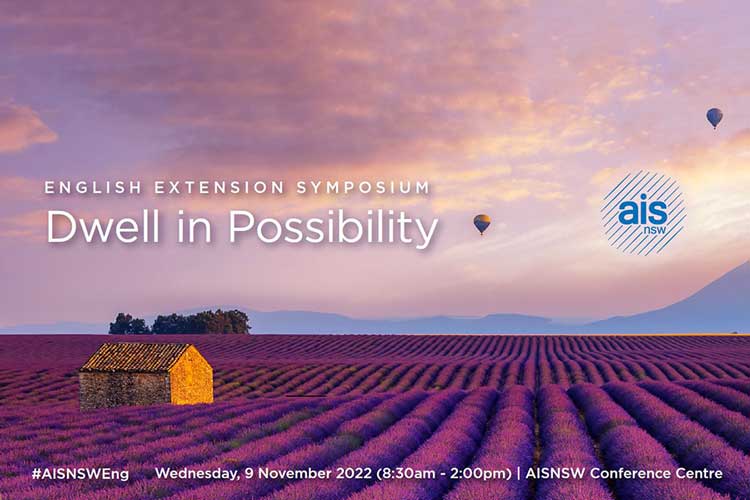 ENGLISH EXTENSION SYMPOSIUM
Dwell in Possibility

ais
nsw

#AISNSWEng Wednesday, 9 November 2022 (8:30am - 2:00pm) | AISNSW Conference Centre